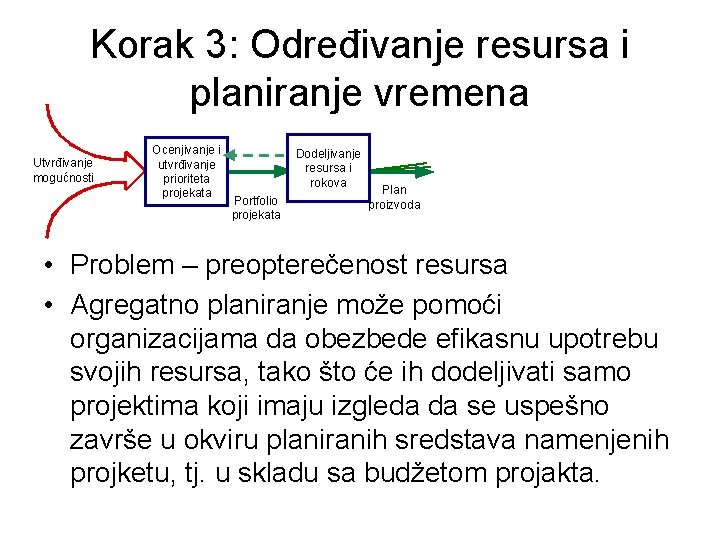 Korak 3: Određivanje resursa i planiranje vremena

Utvrđivanje mogućnosti

Ocenjivanje i utvrđivanje prioriteta projekata

Portfolio projekata

Dodeljivanje resursa i rokova

Plan proizvoda

• Problem – preopterečenost resursa
• Agregatno planiranje može pomoći organizacijama da obezbede efikasnu upotrebu svojih resursa, tako što će ih dodeljivati samo projektima koji imaju izgleda da se uspešno završe u okviru planiranih sredstava namenjenih projketu, tj. u skladu sa budžetom projakta.